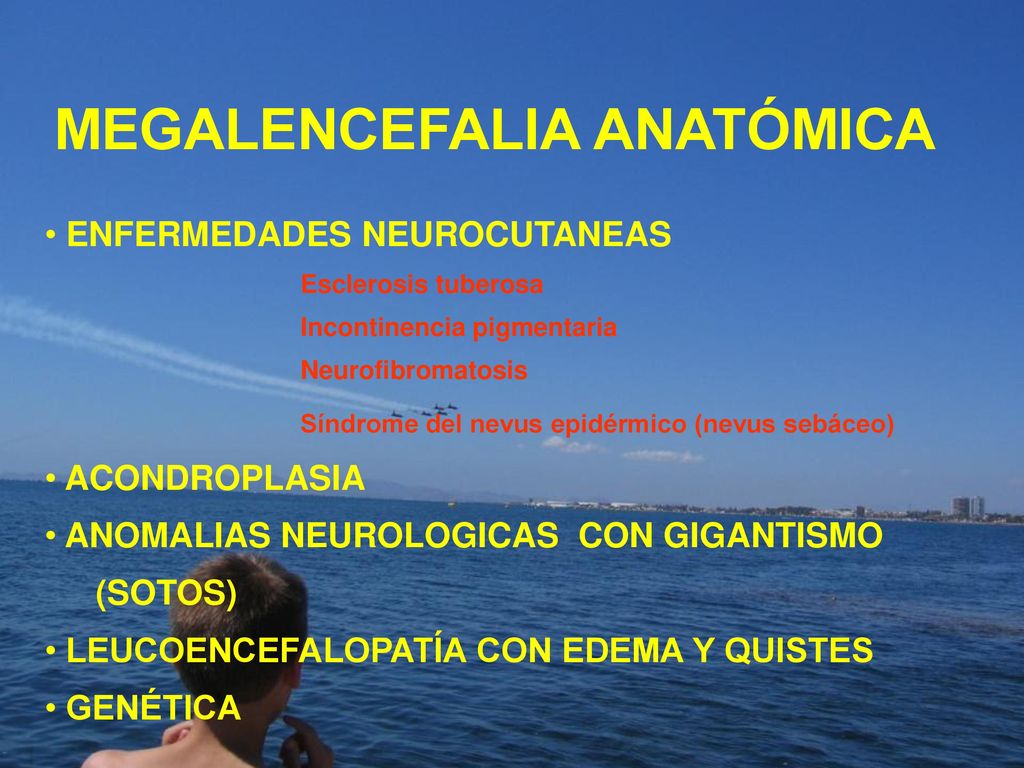 MEGALENCEFALIA ANATÓMICA

• ENFERMEDADES NEUROCUTANEAS

Esclerosis tuberosa

Incontinencia pigmentaria

Neurofibromatosis

Síndrome del nevus epidérmico (nevus sebáceo)

• ACONDROPLASIA

• ANOMALIAS NEUROLOGICAS CON GIGANTISMO (SOTOS)

• LEUCOENCEFALOPATÍA CON EDEMA Y QUISTES

• GENÉTICA